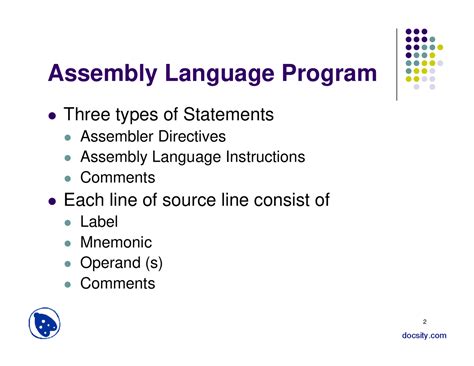 Assembly Language Program

- Three types of Statements
  - Assembler Directives
  - Assembly Language Instructions
  - Comments
- Each line of source line consist of
  - Label
  - Mnemonic
  - Operand (s)
  - Comments

2

docsity.com